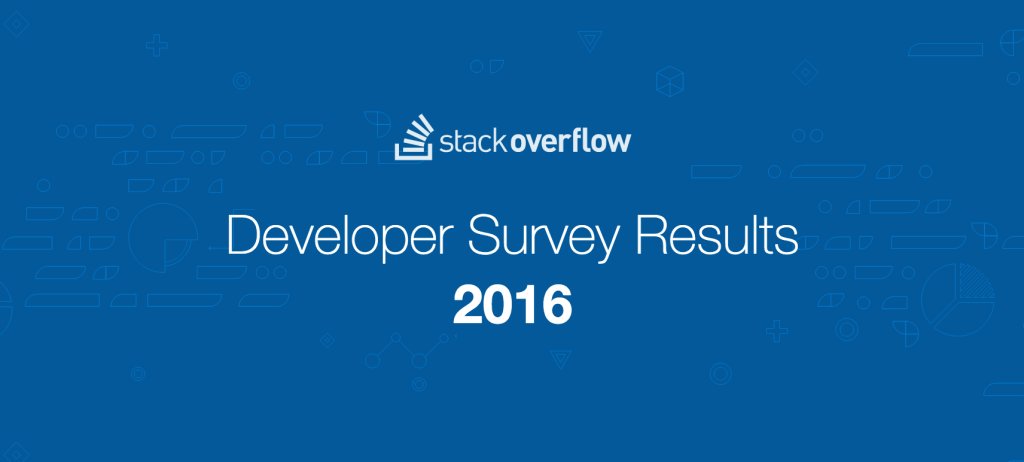 stackoverflow

Developer Survey Results
2016